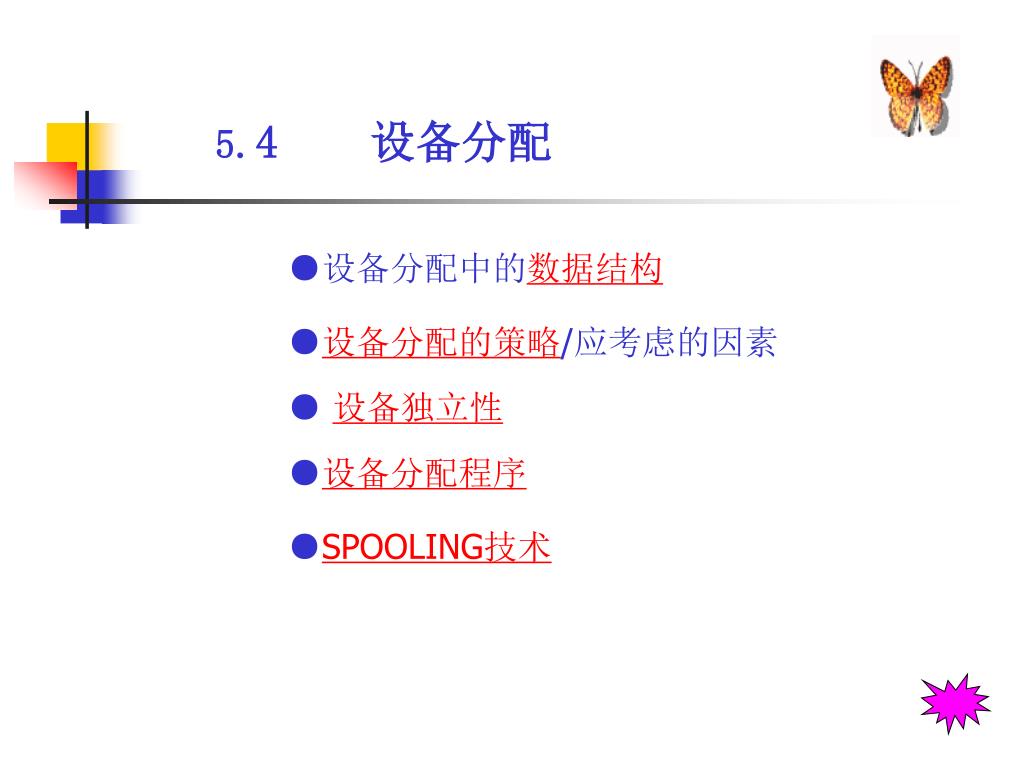 5.4 设备分配

●设备分配中的数据结构

●设备分配的策略/应考虑的因素

● 设备独立性

●设备分配程序

●SPOOLING技术